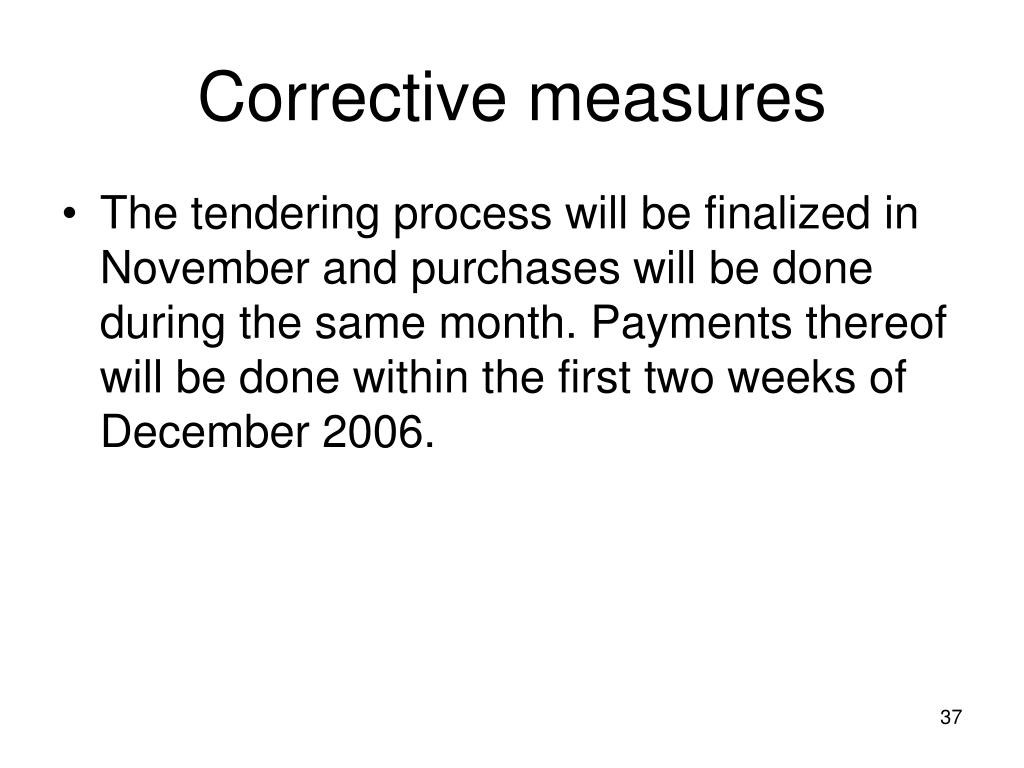 Corrective measures

• The tendering process will be finalized in November and purchases will be done during the same month. Payments thereof will be done within the first two weeks of December 2006.

37